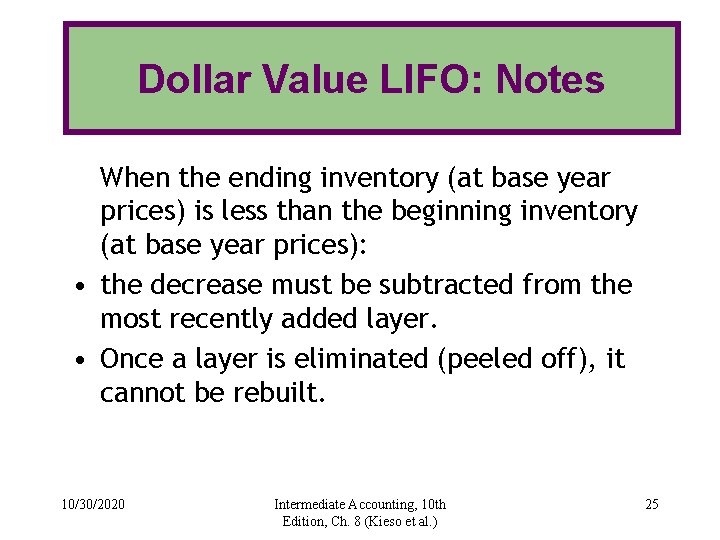 Dollar Value LIFO: Notes

When the ending inventory (at base year prices) is less than the beginning inventory (at base year prices):

• the decrease must be subtracted from the most recently added layer.

• Once a layer is eliminated (peeled off), it cannot be rebuilt.

10/30/2020

Intermediate Accounting, 10th Edition, Ch. 8 (Kieso et al.)

25